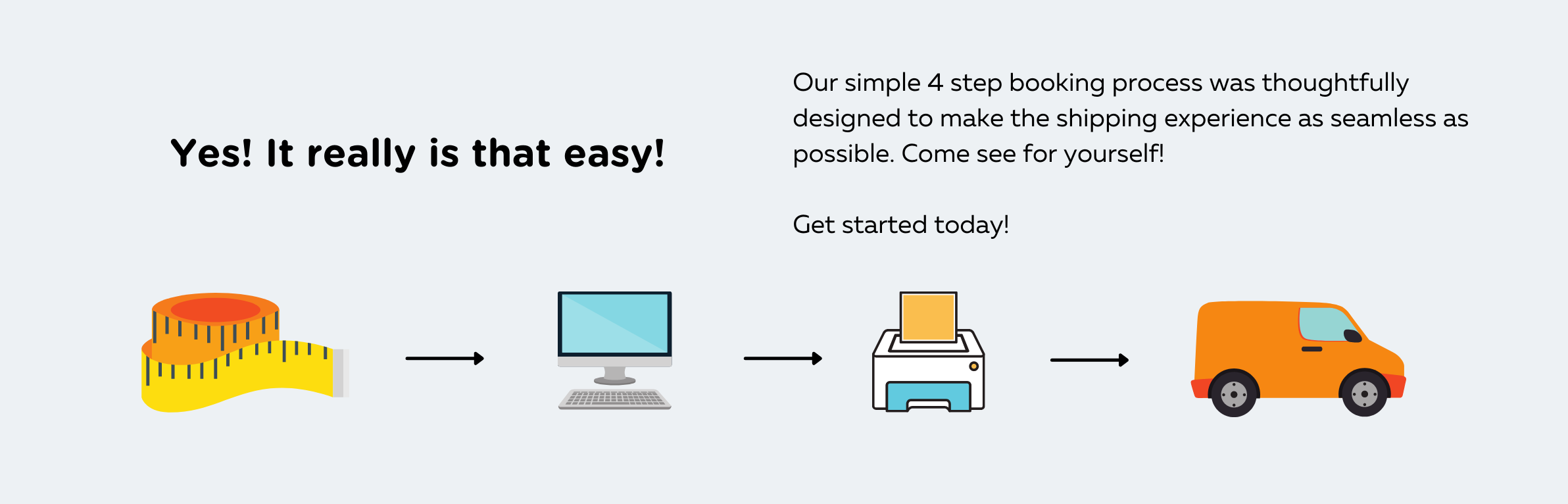 Yes! It really is that easy!

Our simple 4 step booking process was thoughtfully designed to make the shipping experience as seamless as possible. Come see for yourself!

Get started today!